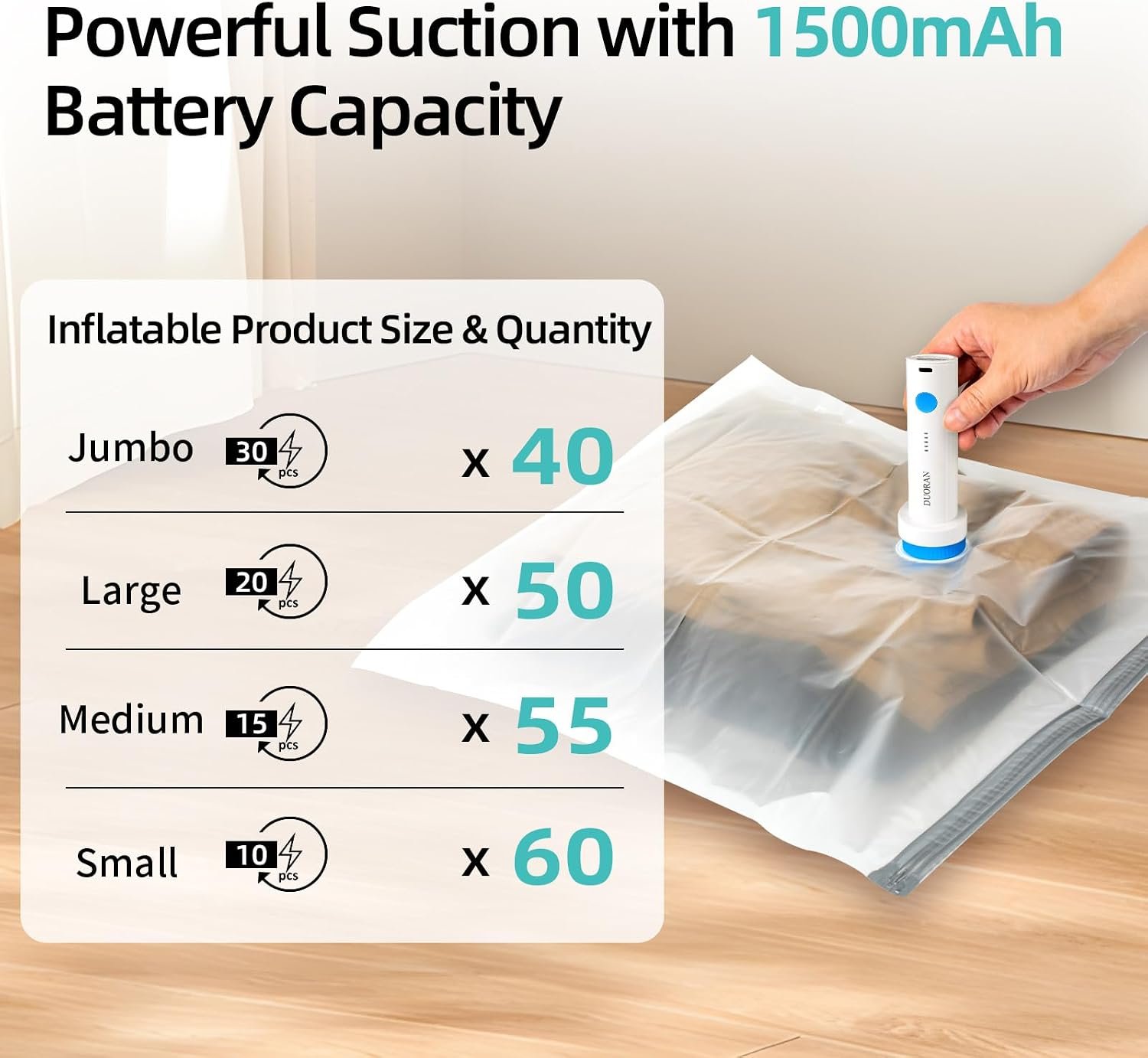 Powerful Suction with 1500mAh Battery Capacity

Inflatable Product Size & Quantity

Jumbo 30 pcs x 40

Large 20 pcs x 50

Medium 15 pcs x 55

Small 10 pcs x 60

DUORAN